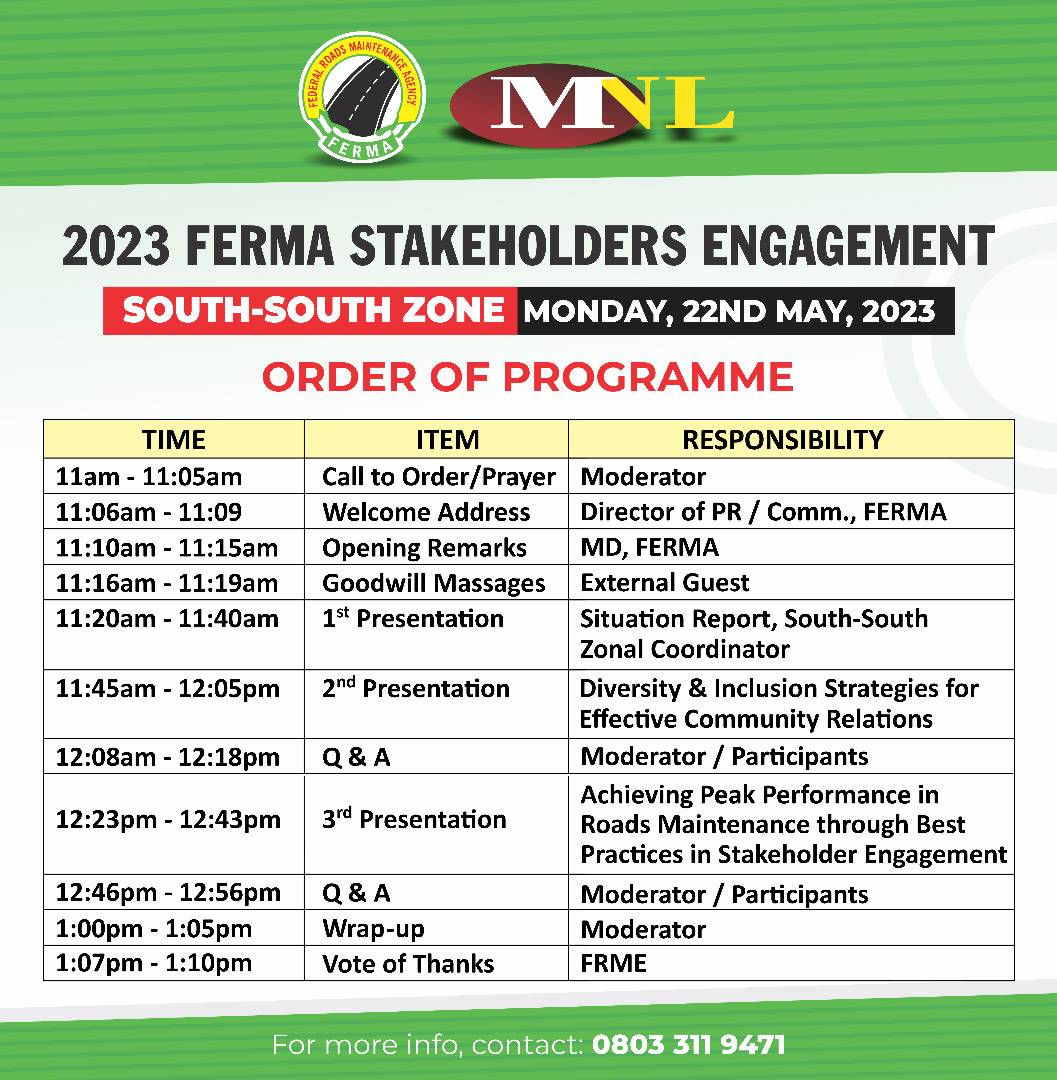 FEDERAL ROADS MAINTENANCE AGENCY
FERMA

MNL

2023 FERMA STAKEHOLDERS ENGAGEMENT

SOUTH-SOUTH ZONE MONDAY, 22ND MAY, 2023

ORDER OF PROGRAMME

| TIME | ITEM | RESPONSIBILITY |
|---|---|---|
| 11am - 11:05am | Call to Order/Prayer | Moderator |
| 11:06am - 11:09 | Welcome Address | Director of PR / Comm., FERMA |
| 11:10am - 11:15am | Opening Remarks | MD, FERMA |
| 11:16am - 11:19am | Goodwill Massages | External Guest |
| 11:20am - 11:40am | 1$^{st}$ Presentation | Situation Report, South-South Zonal Coordinator |
| 11:45am - 12:05pm | 2$^{nd}$ Presentation | Diversity & Inclusion Strategies for Effective Community Relations |
| 12:08am - 12:18pm | Q & A | Moderator / Participants |
| 12:23pm - 12:43pm | 3$^{rd}$ Presentation | Achieving Peak Performance in Roads Maintenance through Best Practices in Stakeholder Engagement |
| 12:46pm - 12:56pm | Q & A | Moderator / Participants |
| 1:00pm - 1:05pm | Wrap-up | Moderator |
| 1:07pm - 1:10pm | Vote of Thanks | FRME |

For more info, contact: 0803 311 9471